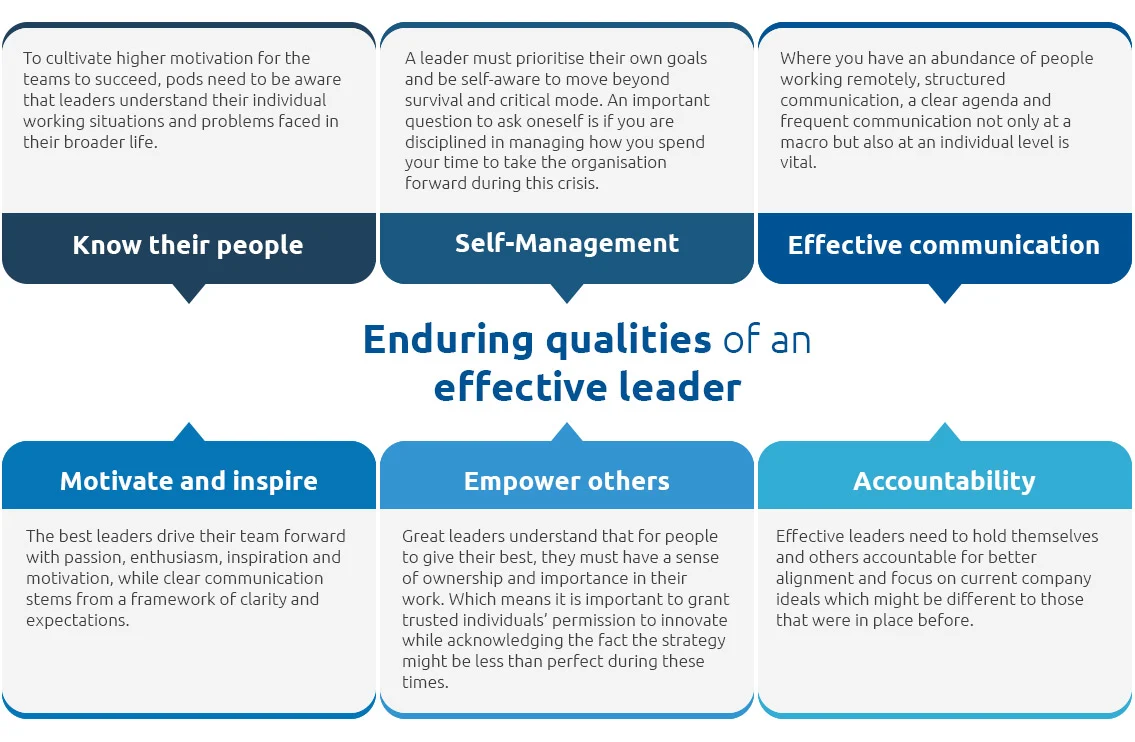 To cultivate higher motivation for the teams to succeed, pods need to be aware that leaders understand their individual working situations and problems faced in their broader life.

Know their people

A leader must prioritise their own goals and be self-aware to move beyond survival and critical mode. An important question to ask oneself is if you are disciplined in managing how you spend your time to take the organisation forward during this crisis.

Self-Management

Where you have an abundance of people working remotely, structured communication, a clear agenda and frequent communication not only at a macro but also at an individual level is vital.

Effective communication

Enduring qualities of an effective leader

Motivate and inspire

The best leaders drive their team forward with passion, enthusiasm, inspiration and motivation, while clear communication stems from a framework of clarity and expectations.

Empower others

Great leaders understand that for people to give their best, they must have a sense of ownership and importance in their work. Which means it is important to grant trusted individuals' permission to innovate while acknowledging the fact the strategy might be less than perfect during these times.

Accountability

Effective leaders need to hold themselves and others accountable for better alignment and focus on current company ideals which might be different to those that were in place before.